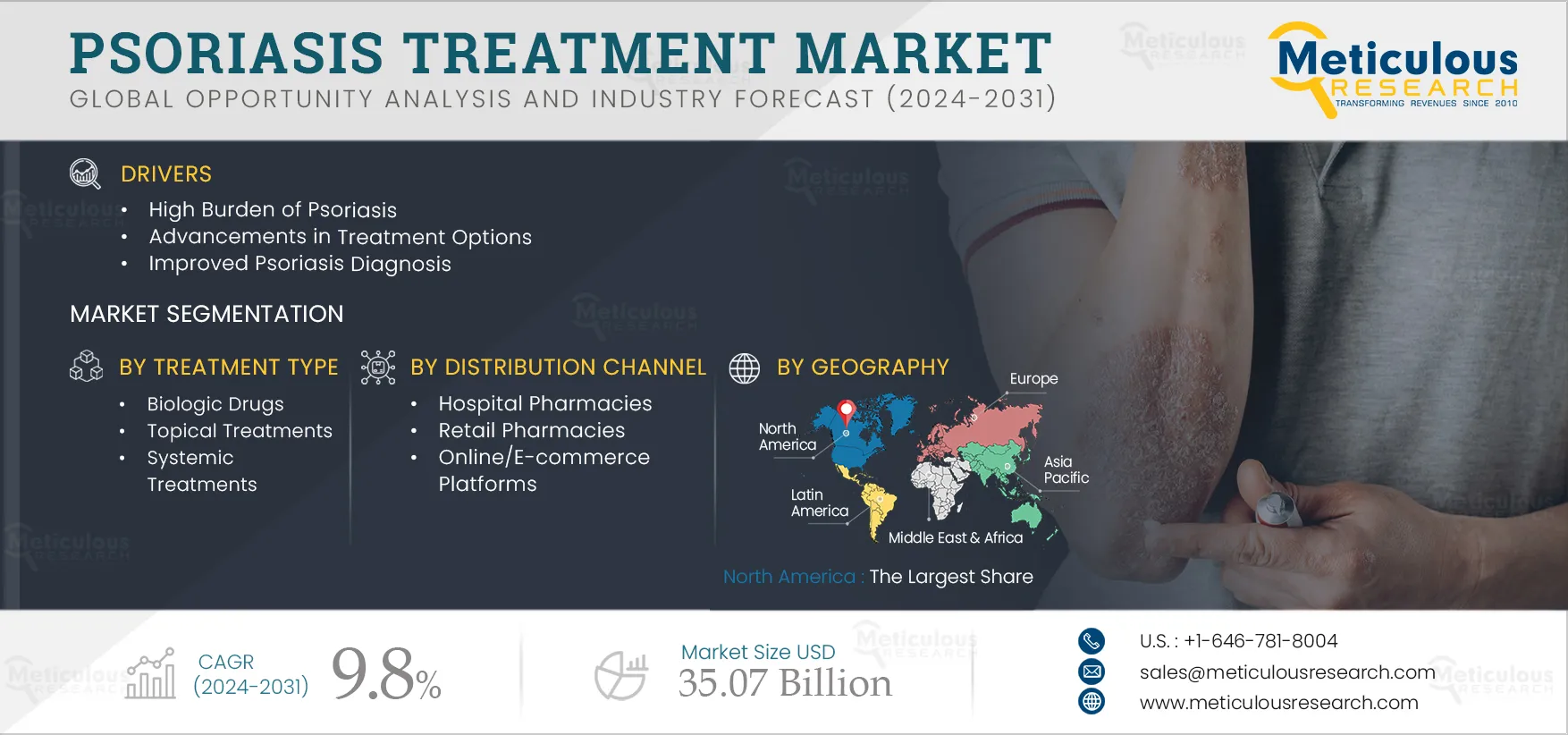 PSORIASIS TREATMENT MARKET
GLOBAL OPPORTUNITY ANALYSIS AND INDUSTRY FORECAST (2024-2031)

Meticulous RESEARCH
TRANSFORMING REVENUES SINCE 2010

DRIVERS
• High Burden of Psoriasis
• Advancements in Treatment Options
• Improved Psoriasis Diagnosis

MARKET SEGMENTATION

BY TREATMENT TYPE
• Biologic Drugs
• Topical Treatments
• Systemic Treatments

BY DISTRIBUTION CHANNEL
• Hospital Pharmacies
• Retail Pharmacies
• Online/E-commerce Platforms

BY GEOGRAPHY
Europe
North America
Asia Pacific
Latin America
Middle East & Africa

North America : The Largest Share

CAGR (2024-2031) 9.8%

Market Size USD 35.07 Billion

U.S. : +1-646-781-8004
sales@meticulousresearch.com
www.meticulousresearch.com